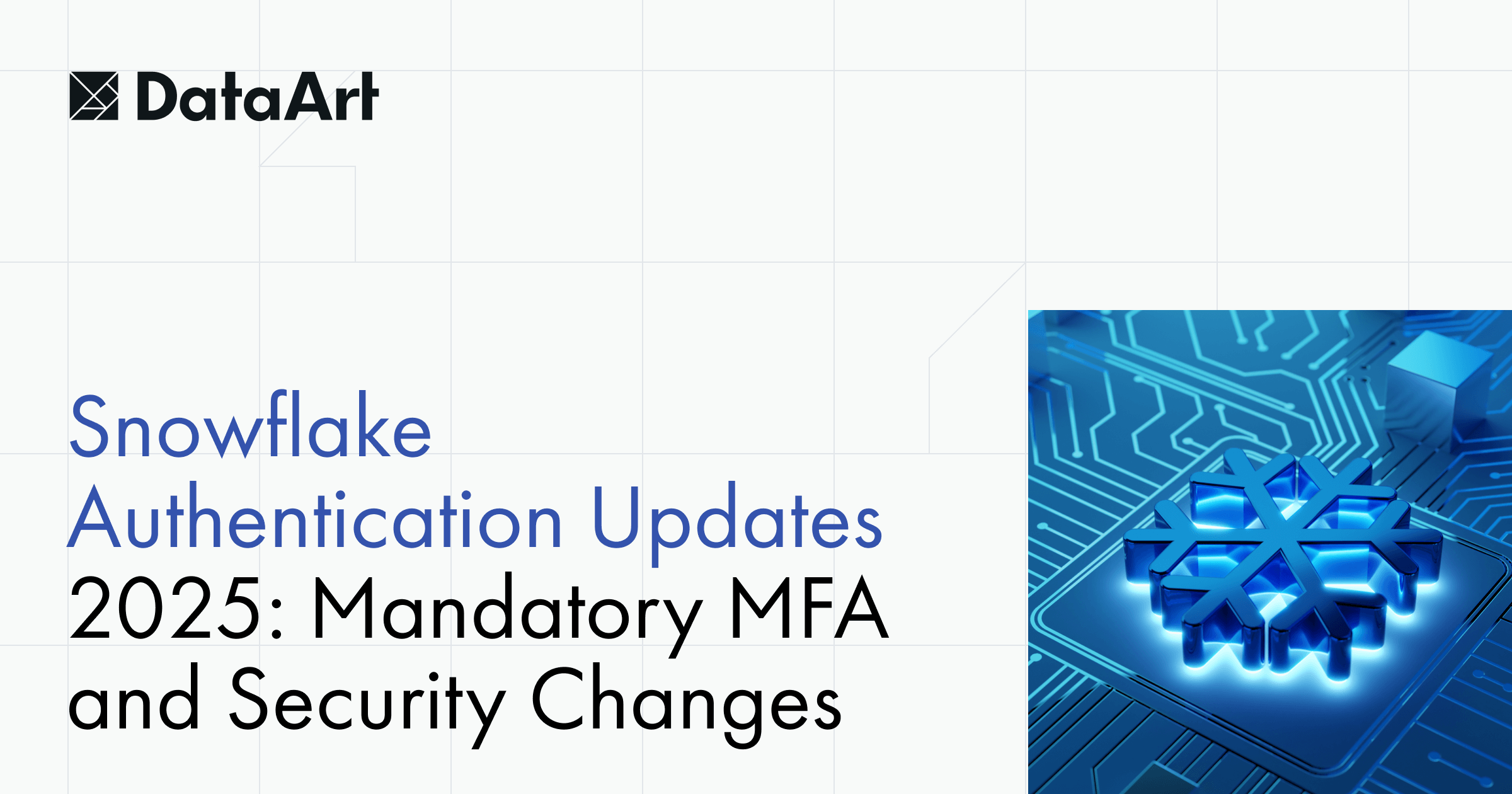 DataArt

Snowflake Authentication Updates 2025: Mandatory MFA and Security Changes